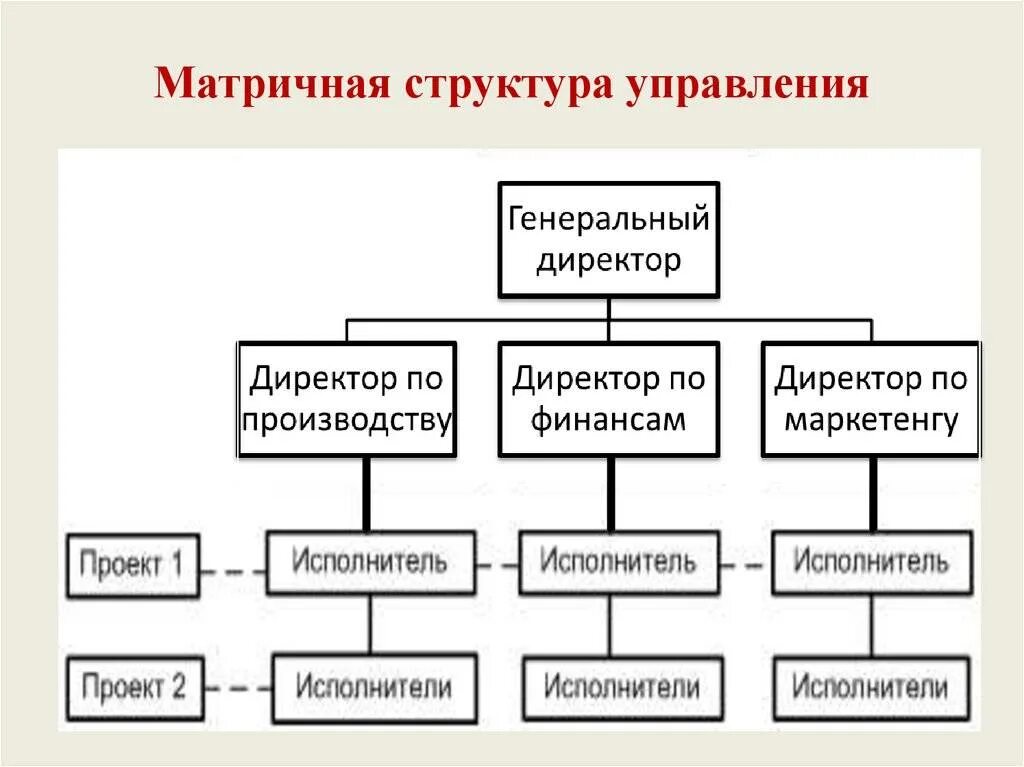 Матричная структура управления

Генеральный директор

Директор по производству

Директор по финансам

Директор по маркетенгу

Проект 1

Исполнитель

Исполнитель

Исполнитель

Проект 2

Исполнители

Исполнители

Исполнители